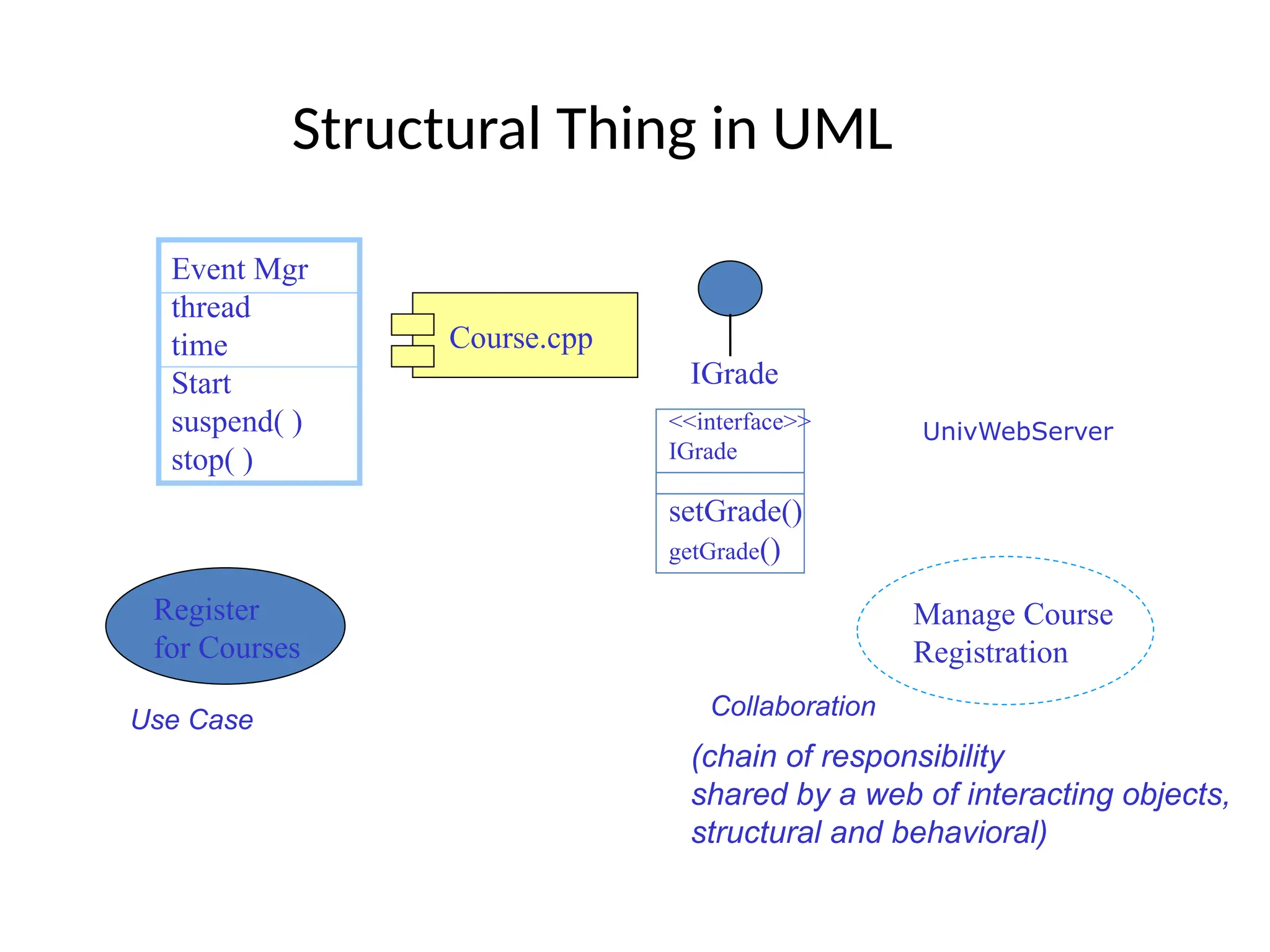 Structural Thing in UML

Event Mgr
thread
time
Start
suspend( )
stop( )

Course.cpp

IGrade

<<interface>>
IGrade

setGrade()
getGrade()

UnivWebServer

Register for Courses

Use Case

Manage Course Registration

Collaboration

(chain of responsibility shared by a web of interacting objects, structural and behavioral)